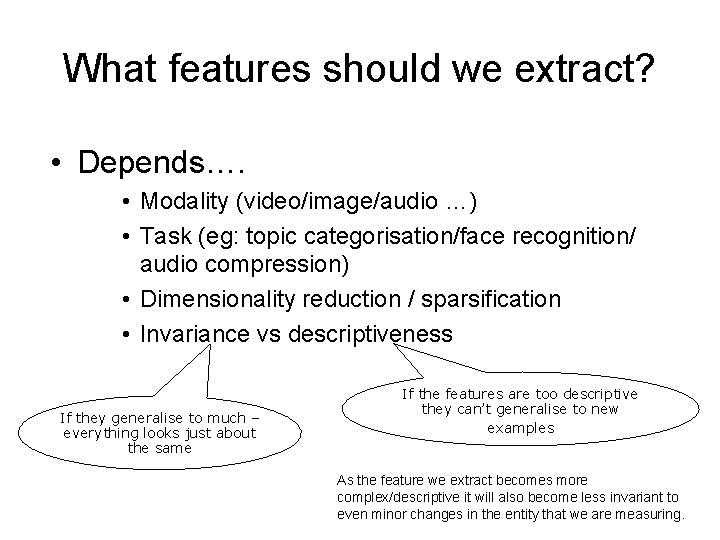 What features should we extract?

• Depends….
• Modality (video/image/audio …)
• Task (eg: topic categorisation/face recognition/ audio compression)
• Dimensionality reduction / sparsification
• Invariance vs descriptiveness

If they generalise to much – everything looks just about the same

If the features are too descriptive they can't generalise to new examples

As the feature we extract becomes more complex/descriptive it will also become less invariant to even minor changes in the entity that we are measuring.